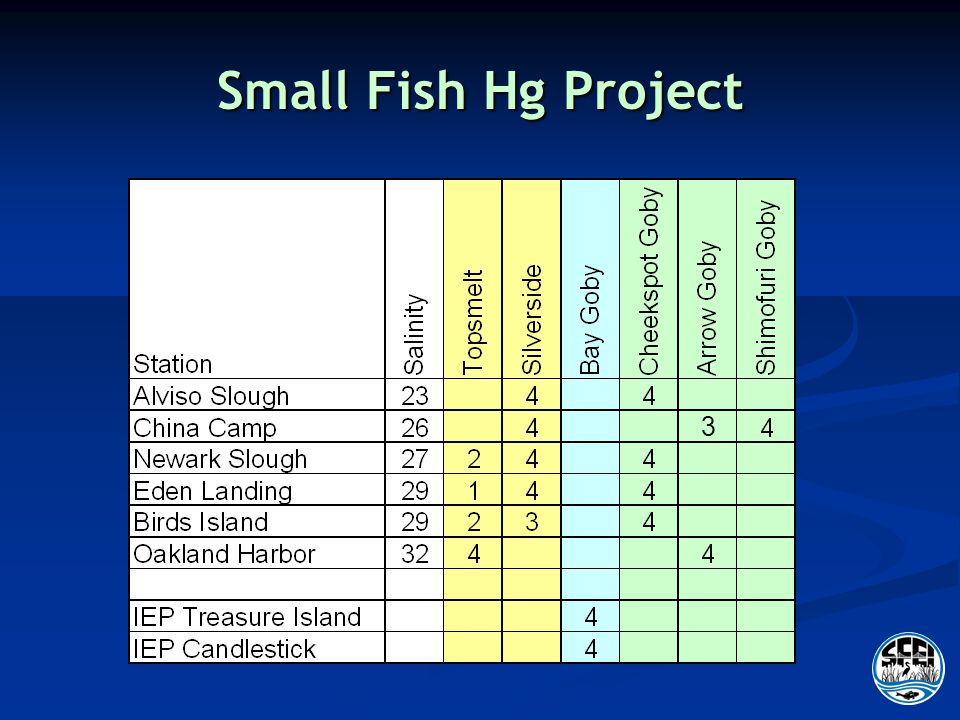 Small Fish Hg Project

| Station | Salinity | Topsmelt | Silverside | Bay Goby | Cheekspot Goby | Arrow Goby | Shimofuri Goby |
|---|---|---|---|---|---|---|---|
| Alviso Slough | 23 | | 4 | | 4 | | |
| China Camp | 26 | | 4 | | | 3 | 4 |
| Newark Slough | 27 | 2 | 4 | | 4 | | |
| Eden Landing | 29 | 1 | 4 | | 4 | | |
| Birds Island | 29 | 2 | 3 | | 4 | | |
| Oakland Harbor | 32 | 4 | | | | 4 | |
| | | | | | | | |
| IEP Treasure Island | | | | 4 | | | |
| IEP Candlestick | | | | 4 | | | |

SFEI